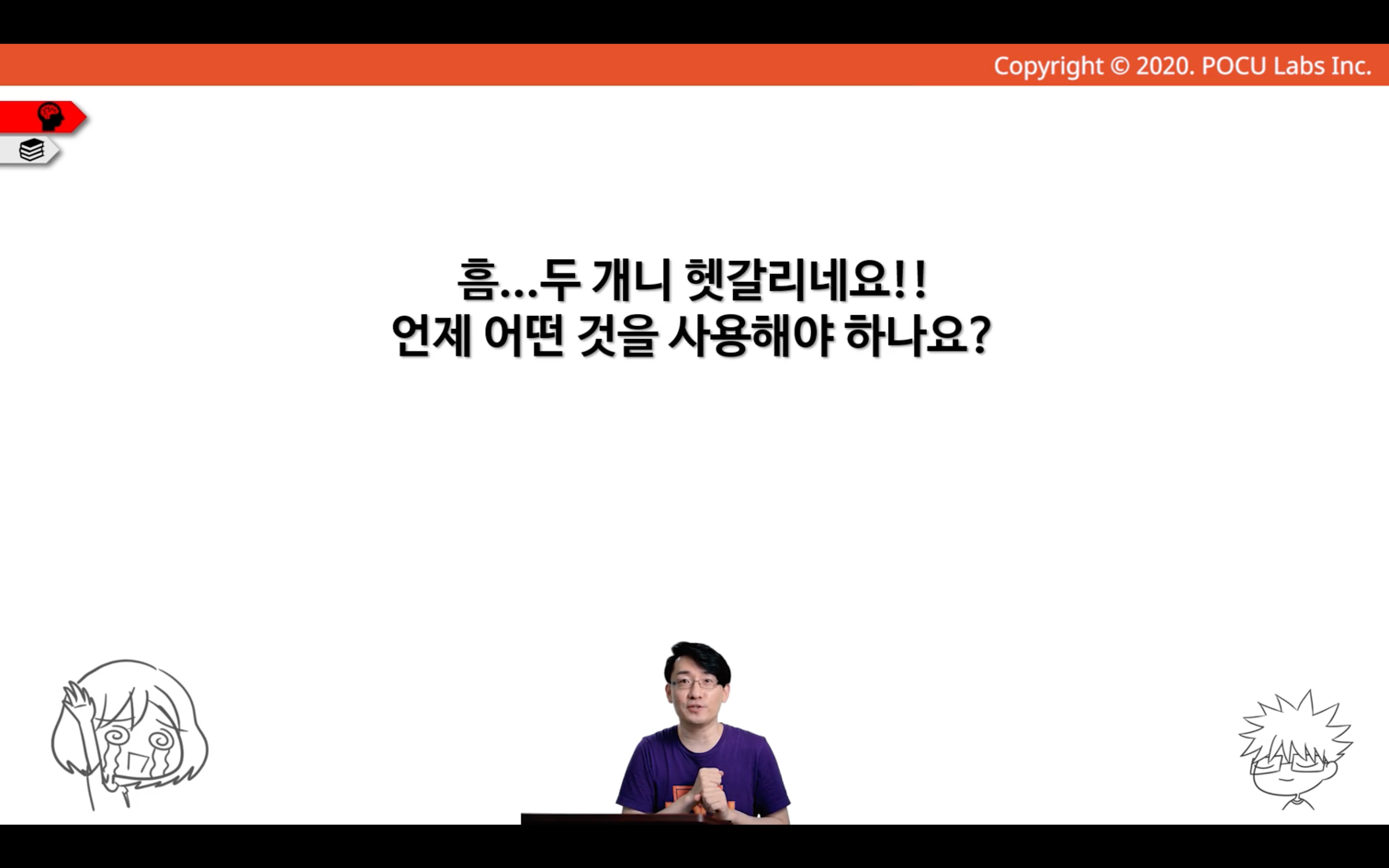 Copyright © 2020. POCU Labs Inc.

흠...두 개니 헷갈리네요!!
언제 어떤 것을 사용해야 하나요?